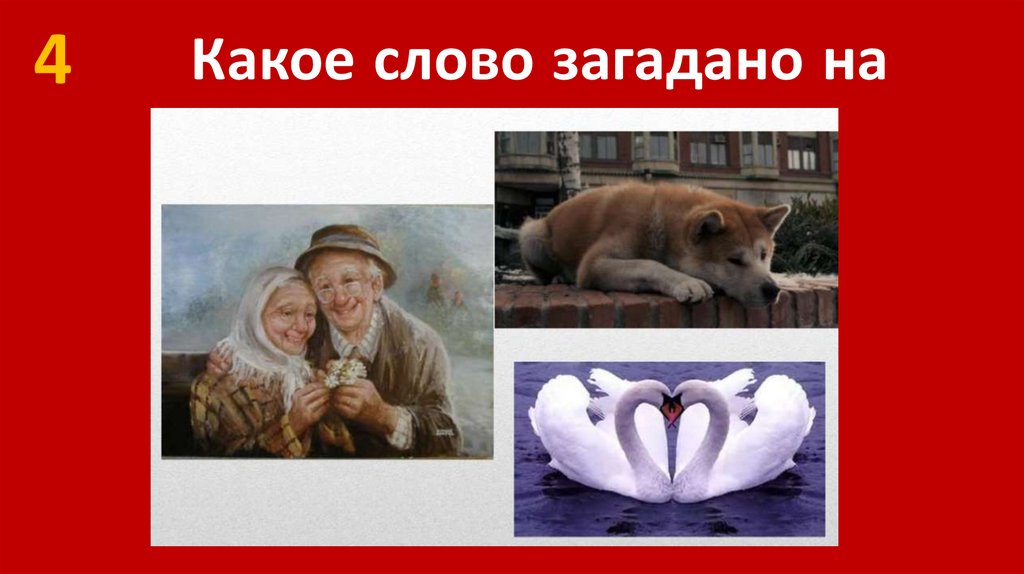 4 Какое слово загадано на